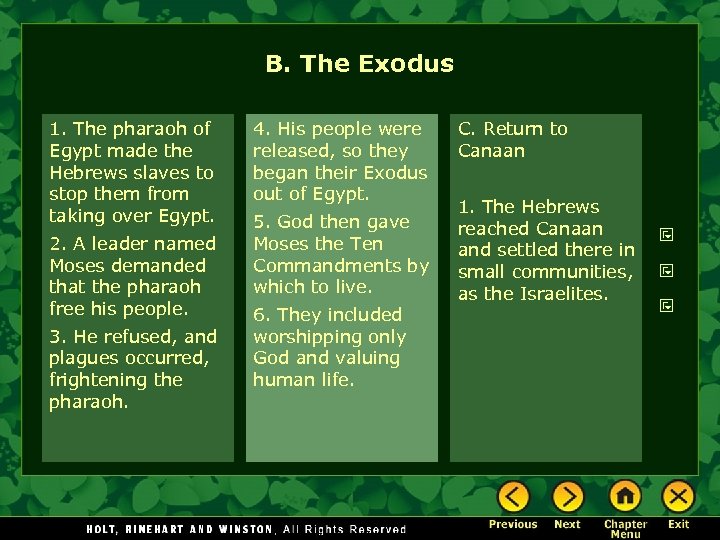 B. The Exodus

1. The pharaoh of Egypt made the Hebrews slaves to stop them from taking over Egypt.

2. A leader named Moses demanded that the pharaoh free his people.

3. He refused, and plagues occurred, frightening the pharaoh.

4. His people were released, so they began their Exodus out of Egypt.

5. God then gave Moses the Ten Commandments by which to live.

6. They included worshipping only God and valuing human life.

C. Return to Canaan

1. The Hebrews reached Canaan and settled there in small communities, as the Israelites.

HOLT, RINEHART AND WINSTON, All Rights Reserved

Previous Next Chapter Menu Exit